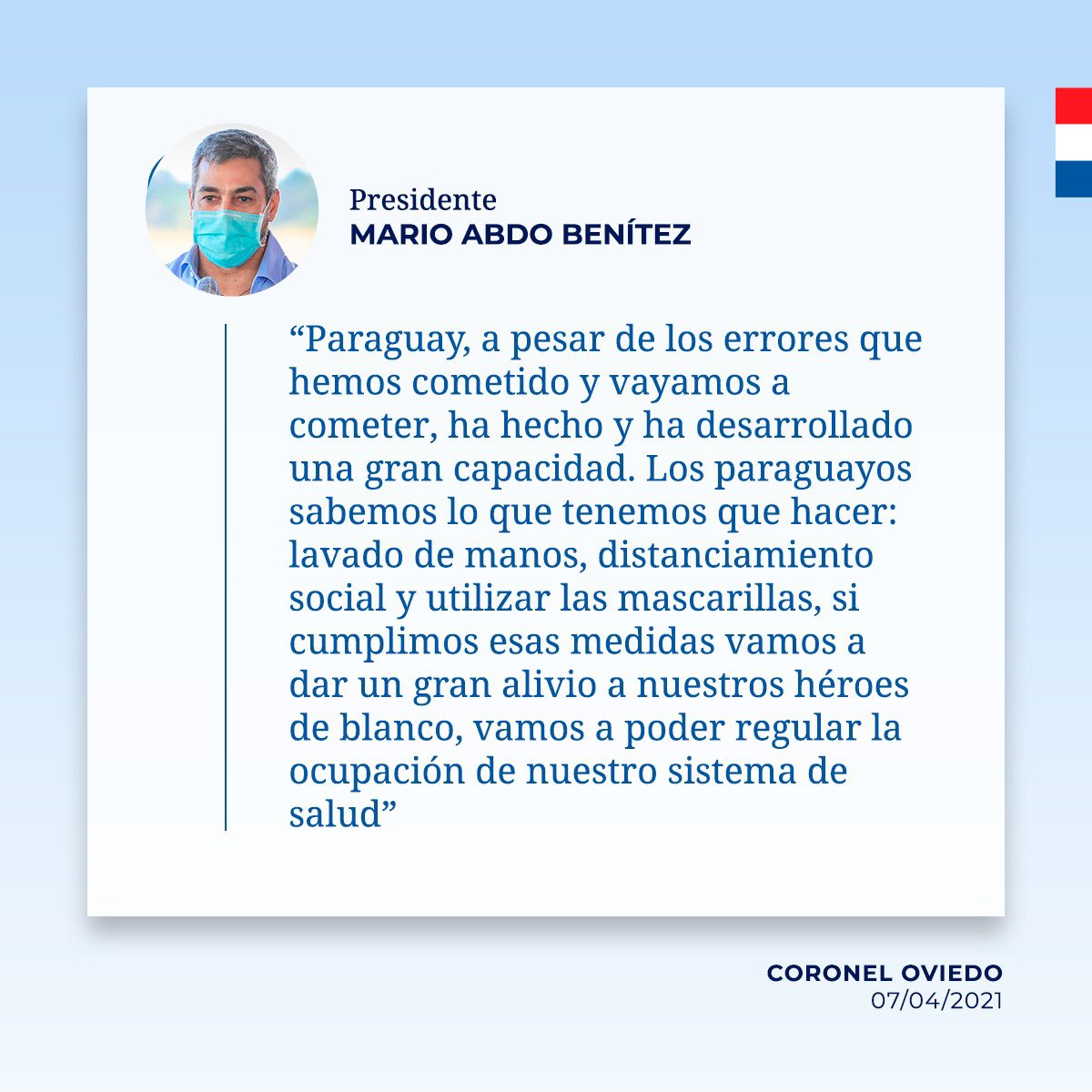 Presidente
MARIO ABDO BENÍTEZ

“Paraguay, a pesar de los errores que hemos cometido y vayamos a cometer, ha hecho y ha desarrollado una gran capacidad. Los paraguayos sabemos lo que tenemos que hacer: lavado de manos, distanciamiento social y utilizar las mascarillas, si cumplimos esas medidas vamos a dar un gran alivio a nuestros héroes de blanco, vamos a poder regular la ocupación de nuestro sistema de salud”

CORONEL OVIEDO
07/04/2021